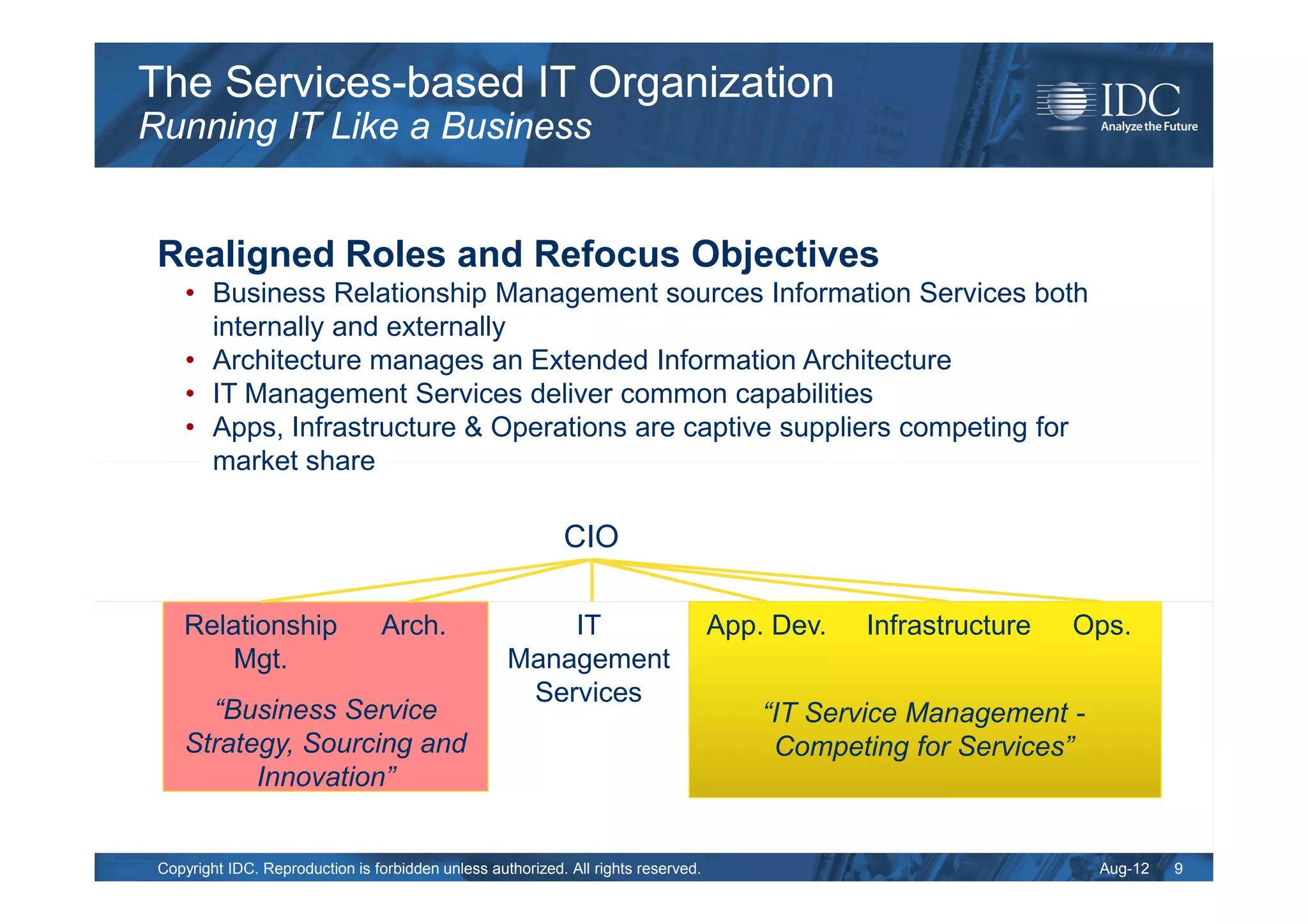 The Services-based IT Organization
Running IT Like a Business

IDC
Analyze the Future

Realigned Roles and Refocus Objectives

• Business Relationship Management sources Information Services both internally and externally
• Architecture manages an Extended Information Architecture
• IT Management Services deliver common capabilities
• Apps, Infrastructure & Operations are captive suppliers competing for market share

CIO

Relationship Mgt.

Arch.

"Business Service Strategy, Sourcing and Innovation"

IT Management Services

App. Dev.

Infrastructure

Ops.

"IT Service Management - Competing for Services"

Copyright IDC. Reproduction is forbidden unless authorized. All rights reserved.

Aug-12 9